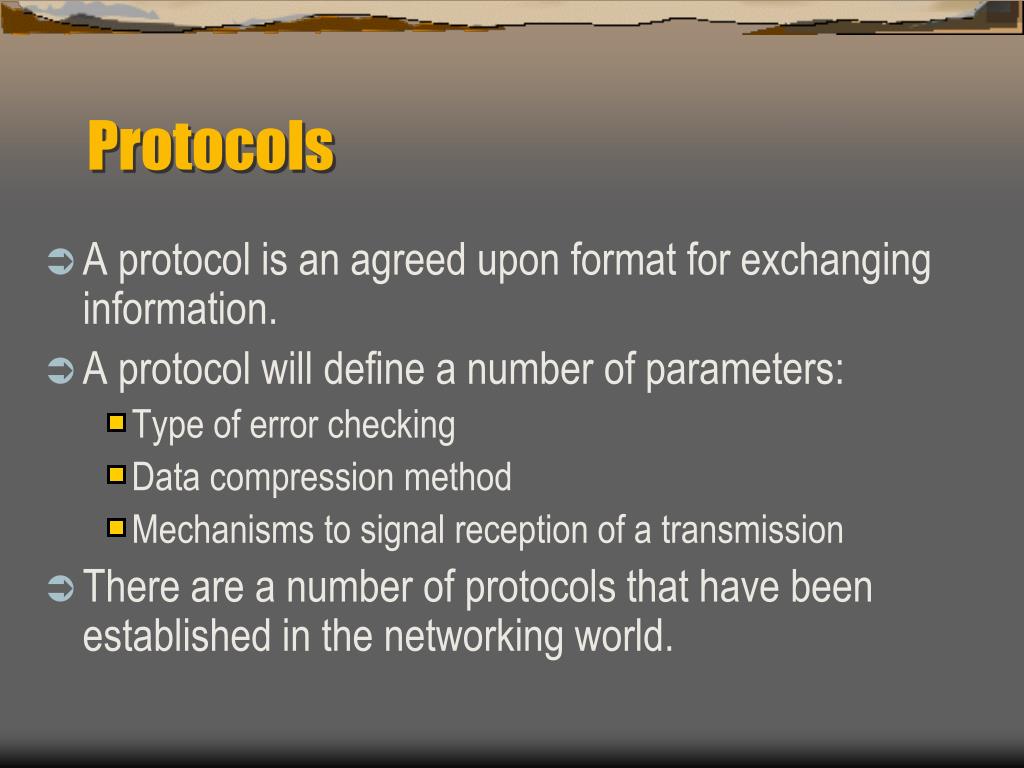 Protocols

A protocol is an agreed upon format for exchanging information.

A protocol will define a number of parameters:

Type of error checking

Data compression method

Mechanisms to signal reception of a transmission

There are a number of protocols that have been established in the networking world.